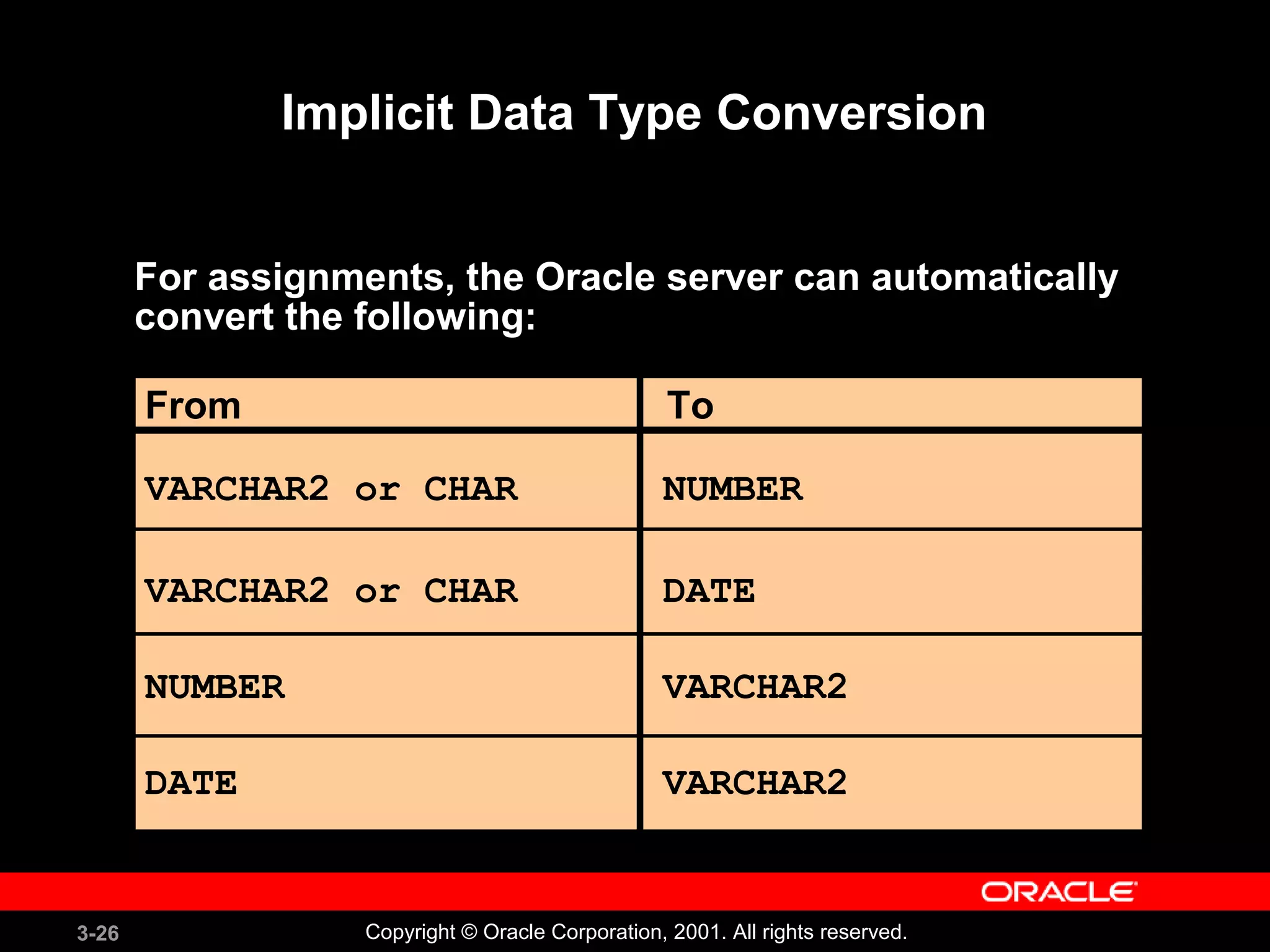 Implicit Data Type Conversion

For assignments, the Oracle server can automatically convert the following:

| From | To |
|---|---|
| VARCHAR2 or CHAR | NUMBER |
| VARCHAR2 or CHAR | DATE |
| NUMBER | VARCHAR2 |
| DATE | VARCHAR2 |

ORACLE

3-26

Copyright © Oracle Corporation, 2001. All rights reserved.